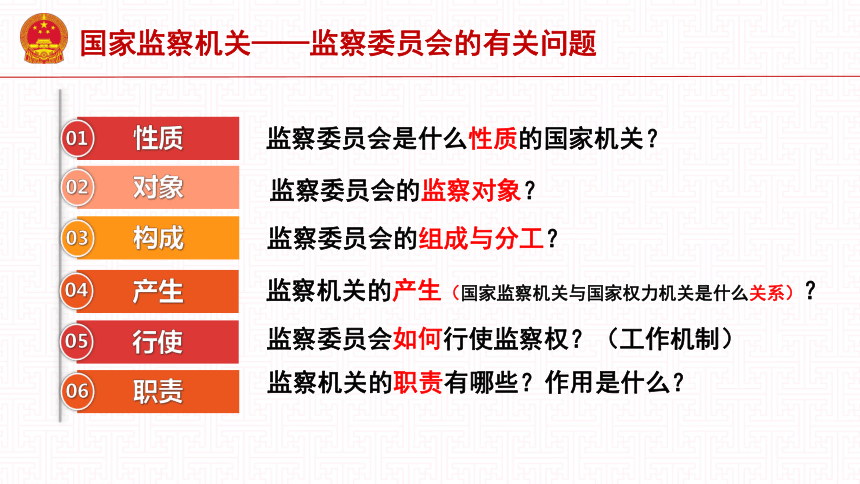 国家监察机关——监察委员会的有关问题

01 性质
监察委员会是什么性质的国家机关？

02 对象
监察委员会的监察对象？

03 构成
监察委员会的组成与分工？

04 产生
监察机关的产生（国家监察机关与国家权力机关是什么关系）？

05 行使
监察委员会如何行使监察权？（工作机制）

06 职责
监察机关的职责有哪些？作用是什么？